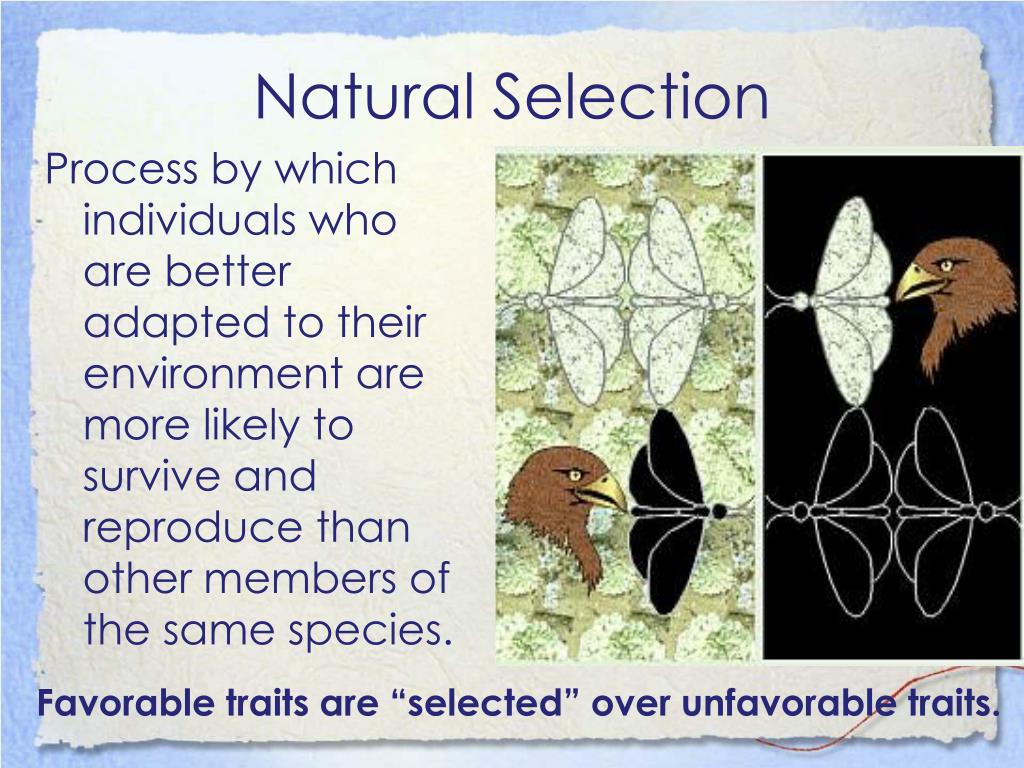 Natural Selection

Process by which individuals who are better adapted to their environment are more likely to survive and reproduce than other members of the same species.

Favorable traits are “selected” over unfavorable traits.